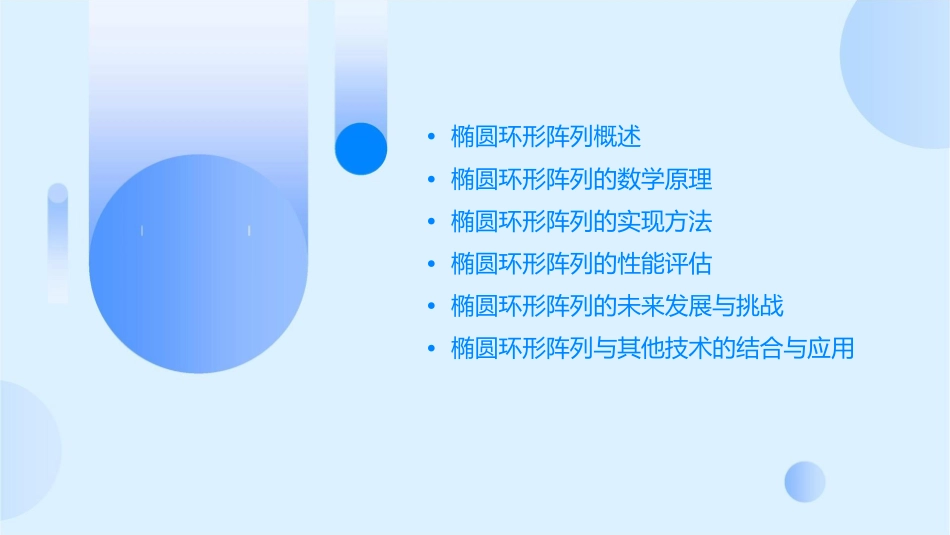 • 椭圆环形阵列概述
• 椭圆环形阵列的数学原理
• 椭圆环形阵列的实现方法
• 椭圆环形阵列的性能评估
• 椭圆环形阵列的未来发展与挑战
• 椭圆环形阵列与其他技术的结合与应用